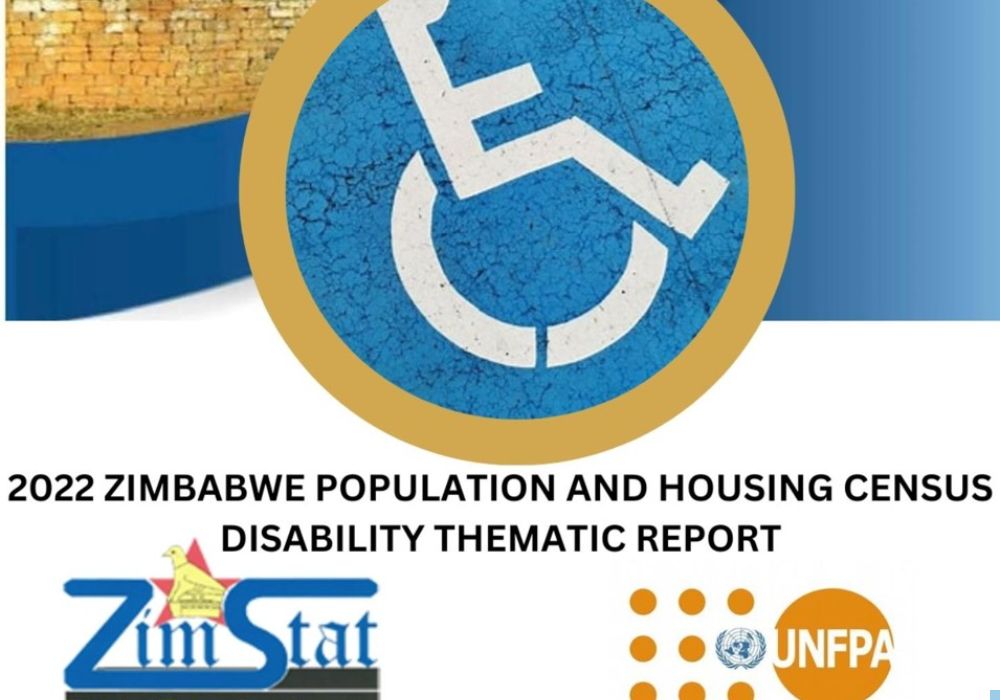 2022 ZIMBABWE POPULATION AND HOUSING CENSUS DISABILITY THEMATIC REPORT

ZimStat

UNFPA